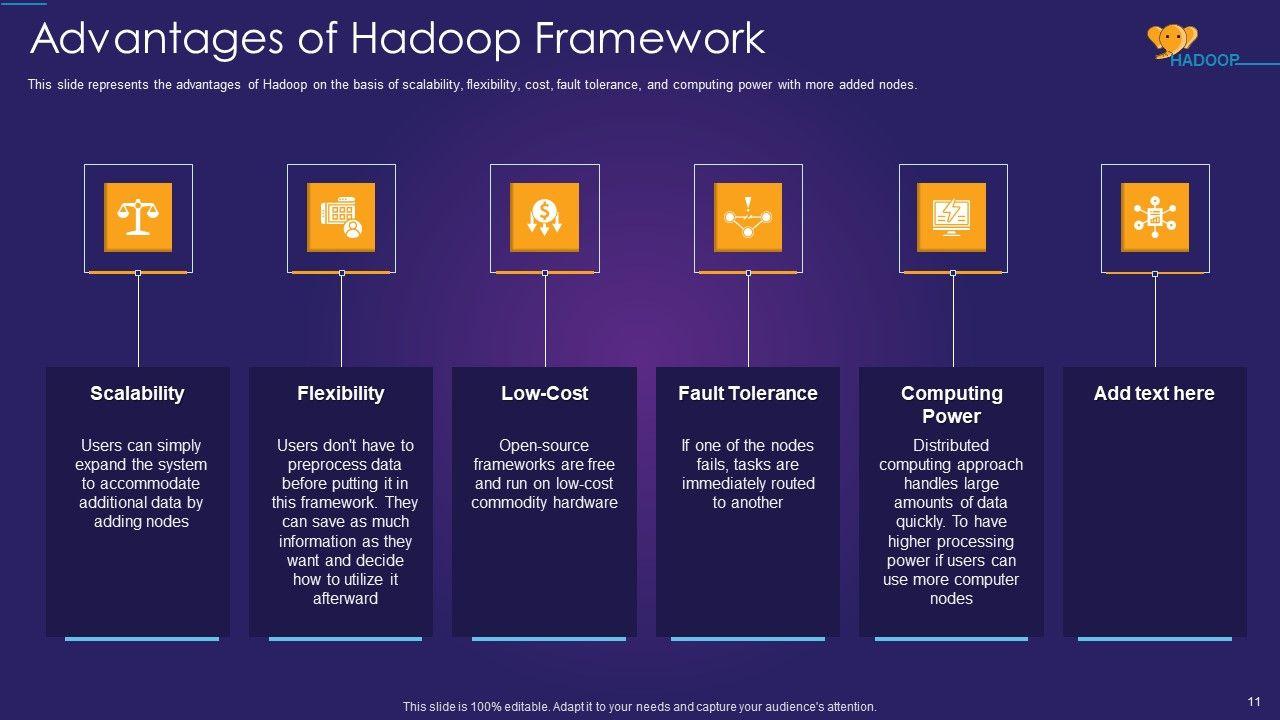 Advantages of Hadoop Framework

HADOOP

This slide represents the advantages of Hadoop on the basis of scalability, flexibility, cost, fault tolerance, and computing power with more added nodes.

Scalability

Users can simply expand the system to accommodate additional data by adding nodes

Flexibility

Users don't have to preprocess data before putting it in this framework. They can save as much information as they want and decide how to utilize it afterward

Low-Cost

Open-source frameworks are free and run on low-cost commodity hardware

Fault Tolerance

If one of the nodes fails, tasks are immediately routed to another

Computing Power

Distributed computing approach handles large amounts of data quickly. To have higher processing power if users can use more computer nodes

Add text here

This slide is 100% editable. Adapt it to your needs and capture your audience's attention.

11